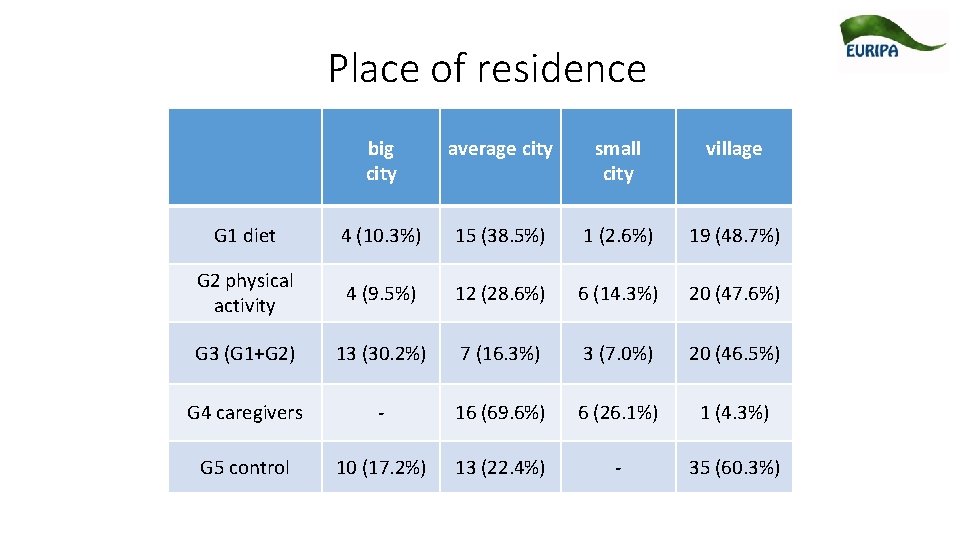 EURIPA

Place of residence

| | big city | average city | small city | village |
|---|---|---|---|---|
| G1 diet | 4 (10.3%) | 15 (38.5%) | 1 (2.6%) | 19 (48.7%) |
| G2 physical activity | 4 (9.5%) | 12 (28.6%) | 6 (14.3%) | 20 (47.6%) |
| G3 (G1+G2) | 13 (30.2%) | 7 (16.3%) | 3 (7.0%) | 20 (46.5%) |
| G4 caregivers | - | 16 (69.6%) | 6 (26.1%) | 1 (4.3%) |
| G5 control | 10 (17.2%) | 13 (22.4%) | - | 35 (60.3%) |